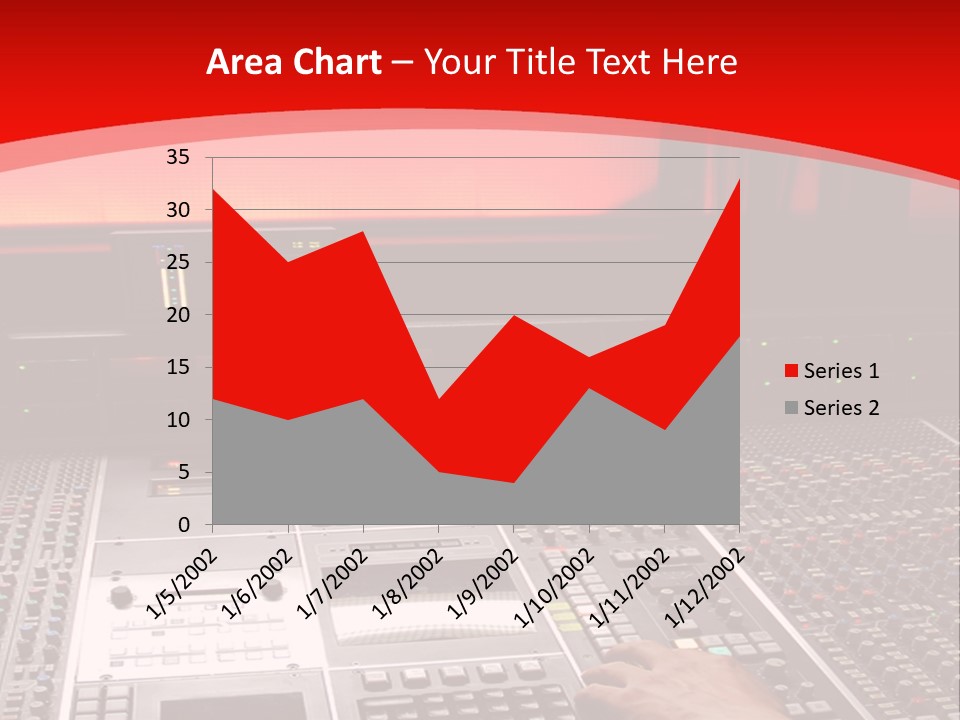 Area Chart – Your Title Text Here

35
30
25
20
15
10
5
0

1/5/2002
1/6/2002
1/7/2002
1/8/2002
1/9/2002
1/10/2002
1/11/2002
1/12/2002

Series 1
Series 2